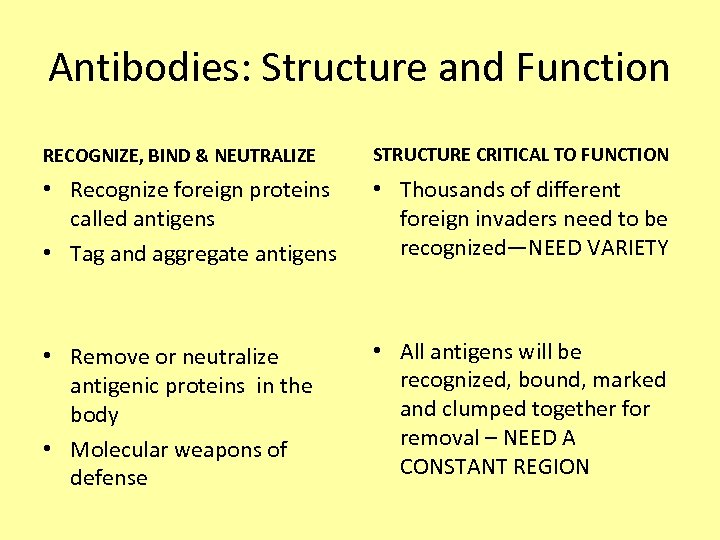 Antibodies: Structure and Function

RECOGNIZE, BIND & NEUTRALIZE

• Recognize foreign proteins called antigens
• Tag and aggregate antigens

• Remove or neutralize antigenic proteins in the body
• Molecular weapons of defense

STRUCTURE CRITICAL TO FUNCTION

• Thousands of different foreign invaders need to be recognized—NEED VARIETY

• All antigens will be recognized, bound, marked and clumped together for removal – NEED A CONSTANT REGION